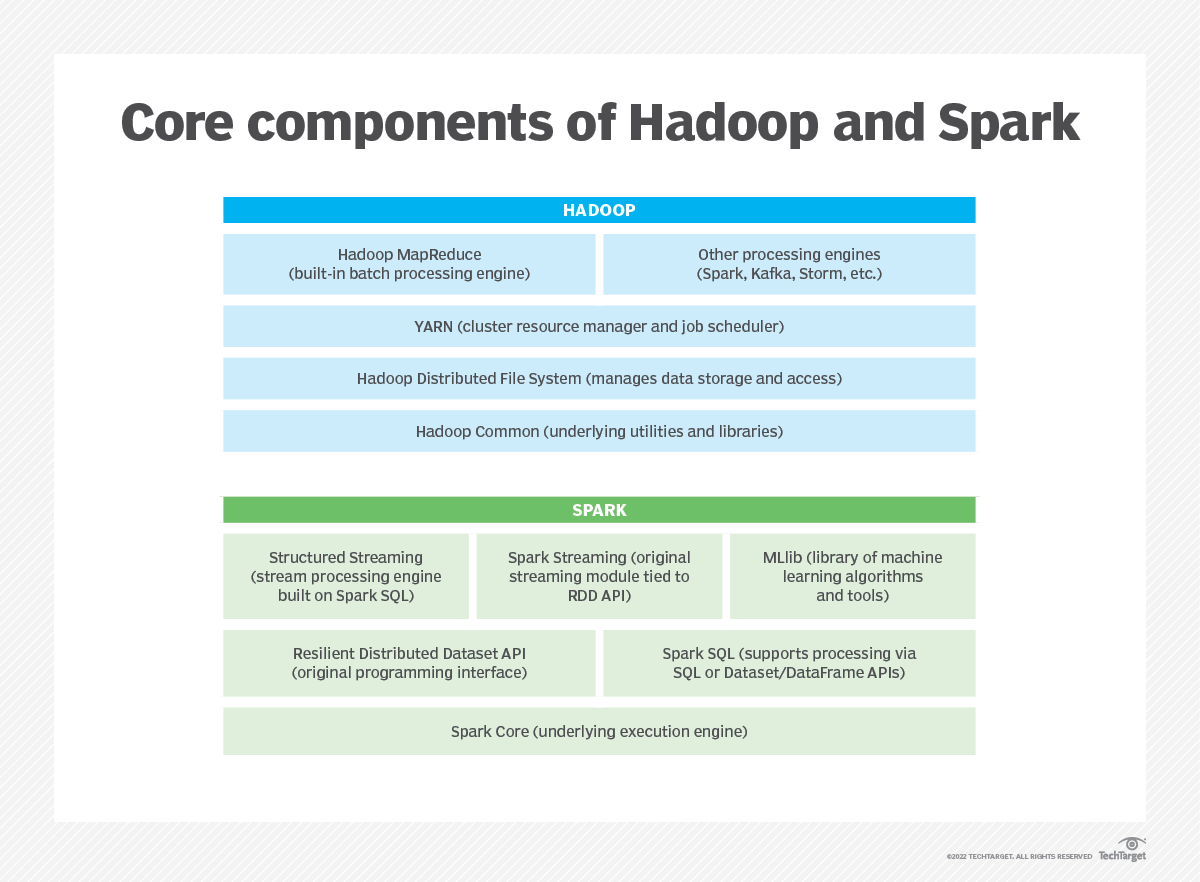 Core components of Hadoop and Spark

HADOOP

Hadoop MapReduce (built-in batch processing engine)

Other processing engines (Spark, Kafka, Storm, etc.)

YARN (cluster resource manager and job scheduler)

Hadoop Distributed File System (manages data storage and access)

Hadoop Common (underlying utilities and libraries)

SPARK

Structured Streaming (stream processing engine built on Spark SQL)

Spark Streaming (original streaming module tied to RDD API)

MLlib (library of machine learning algorithms and tools)

Resilient Distributed Dataset API (original programming interface)

Spark SQL (supports processing via SQL or Dataset/DataFrame APIs)

Spark Core (underlying execution engine)

©2022 TECHTARGET. ALL RIGHTS RESERVED TechTarget